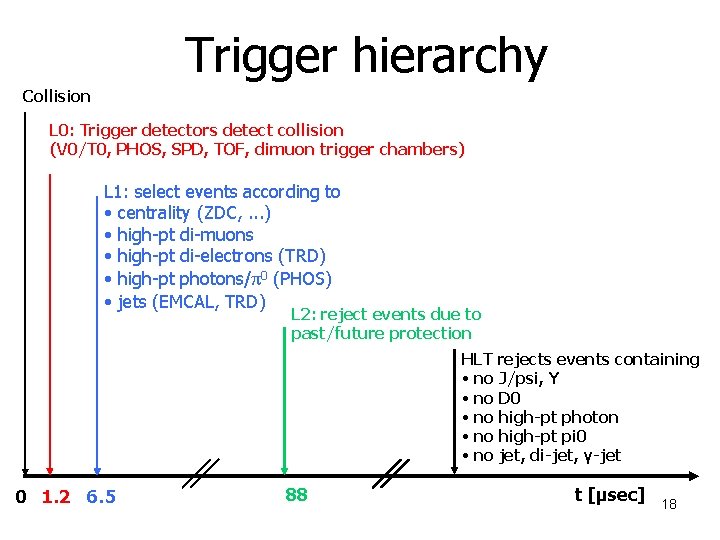 Trigger hierarchy

Collision

L0: Trigger detectors detect collision (V0/T0, PHOS, SPD, TOF, dimuon trigger chambers)

L1: select events according to
• centrality (ZDC, ...)
• high-pt di-muons
• high-pt di-electrons (TRD)
• high-pt photons/$\pi^0$ (PHOS)
• jets (EMCAL, TRD)

L2: reject events due to past/future protection

HLT rejects events containing
• no J/psi, Y
• no D0
• no high-pt photon
• no high-pt pi0
• no jet, di-jet, γ-jet

0 1.2 6.5 88 t [μsec]

18